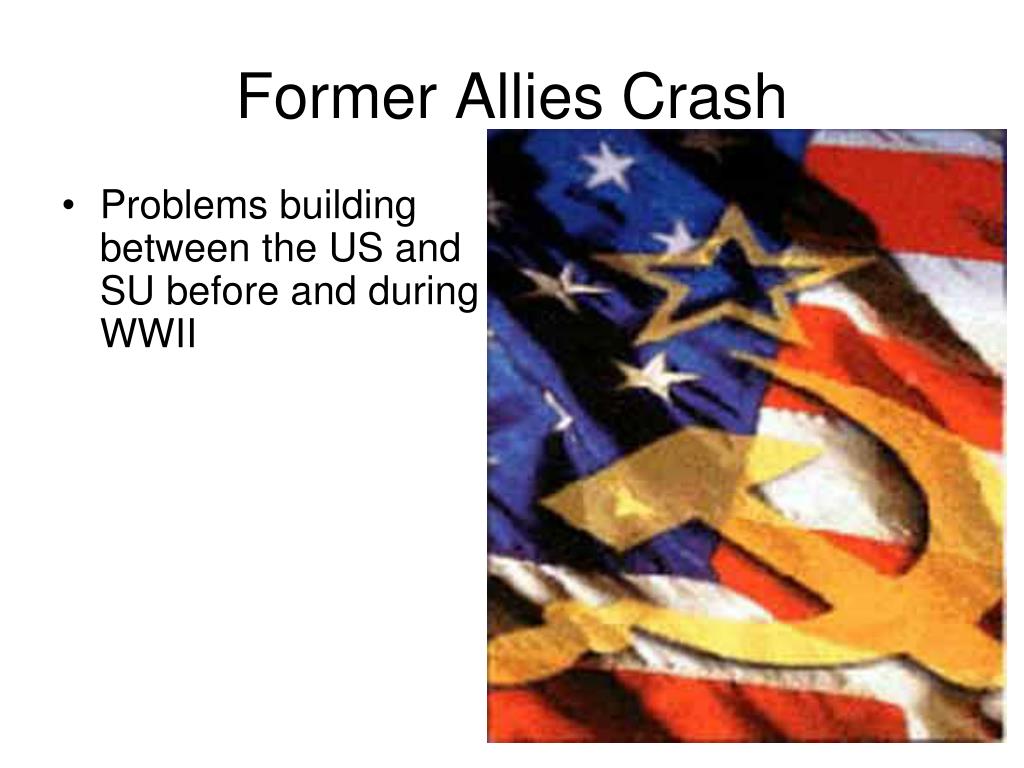 Former Allies Crash

• Problems building between the US and SU before and during WWII